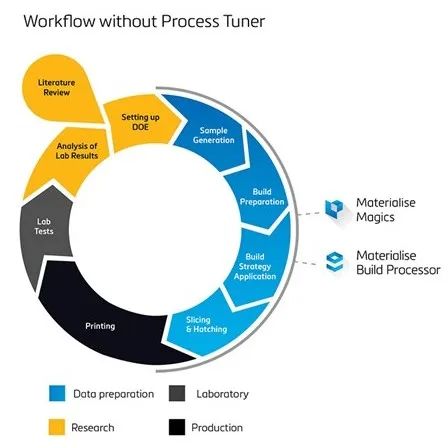 Workflow without Process Tuner

Literature Review

Setting up DOE

Sample Generation

Build Preparation

Build Strategy Application

Slicing & Hatching

Printing

Lab Tests

Analysis of Lab Results

Materialise Magics

Materialise Build Processor

Data preparation

Laboratory

Research

Production